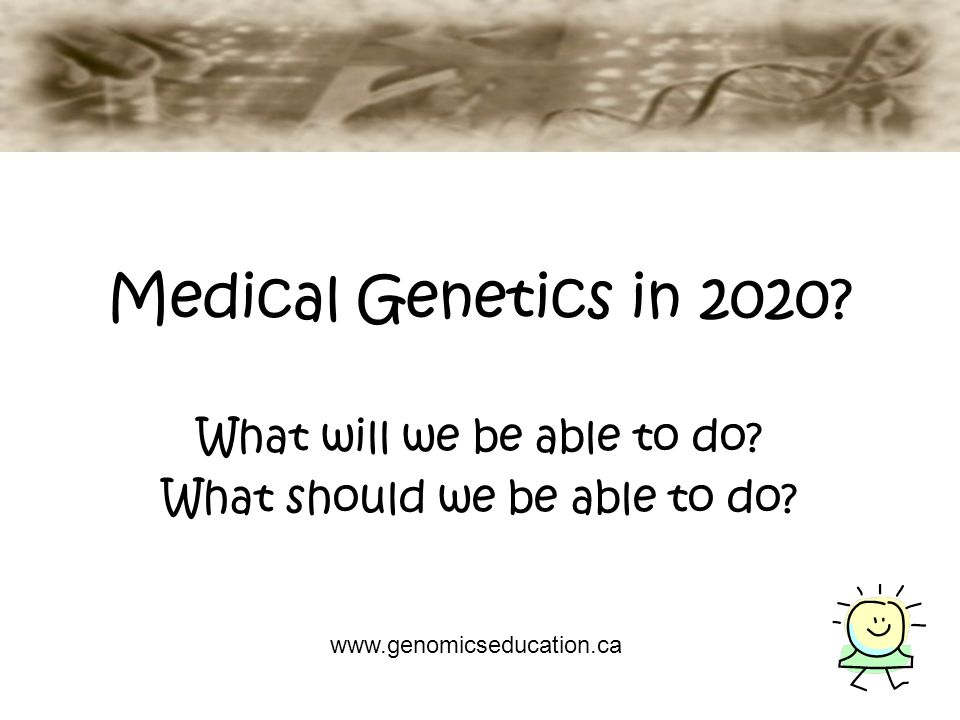 Medical Genetics in 2020?

What will we be able to do?
What should we be able to do?

www.genomicseducation.ca